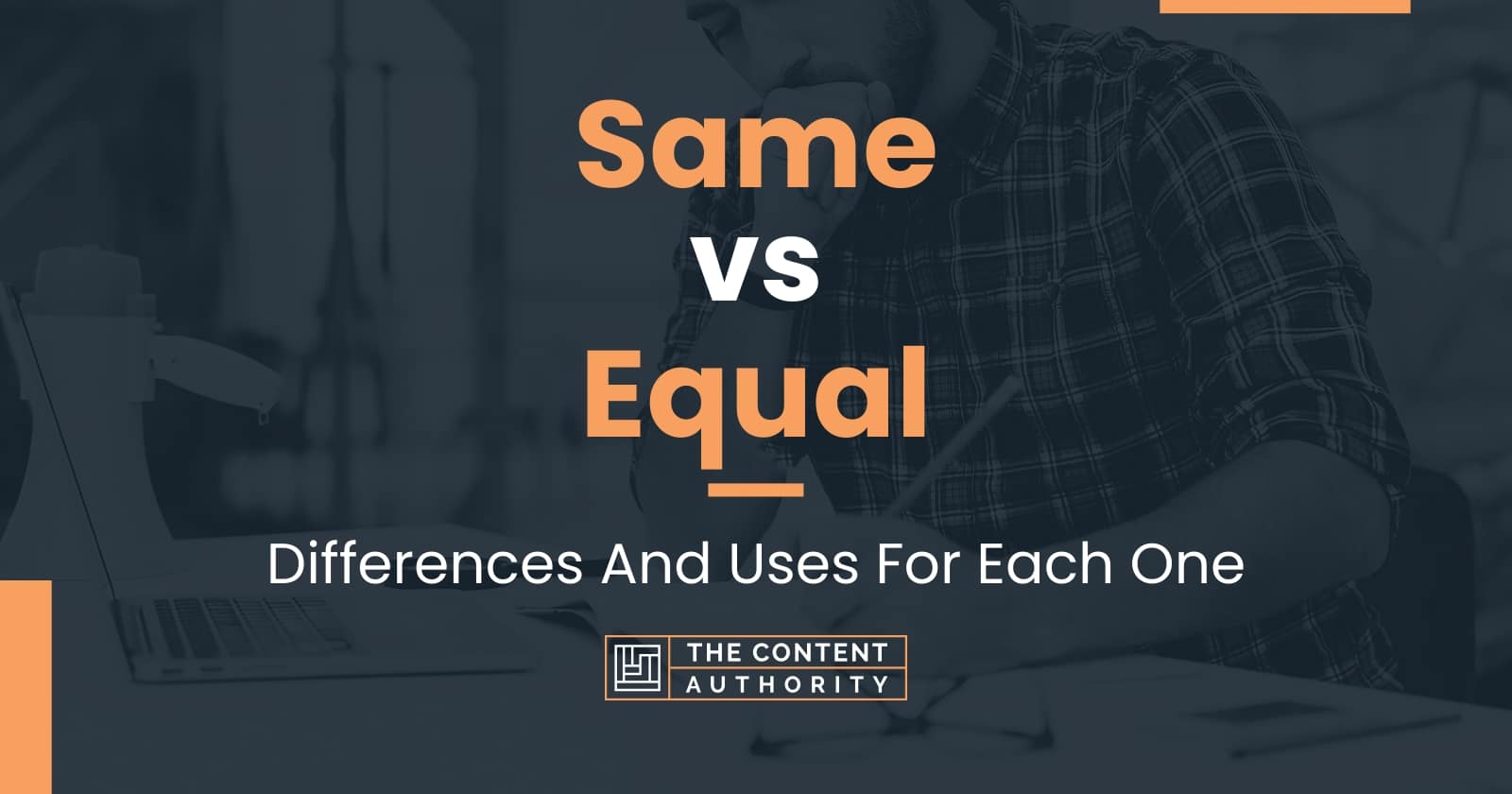 Same
vs
Equal

Differences And Uses For Each One

THE CONTENT
AUTHORITY